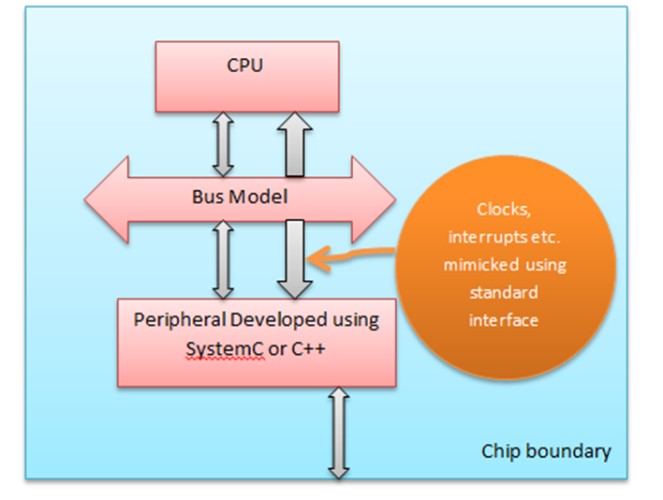 CPU

Bus Model

Clocks, interrupts etc. mimicked using standard interface

Peripheral Developed using SystemC or C++

Chip boundary